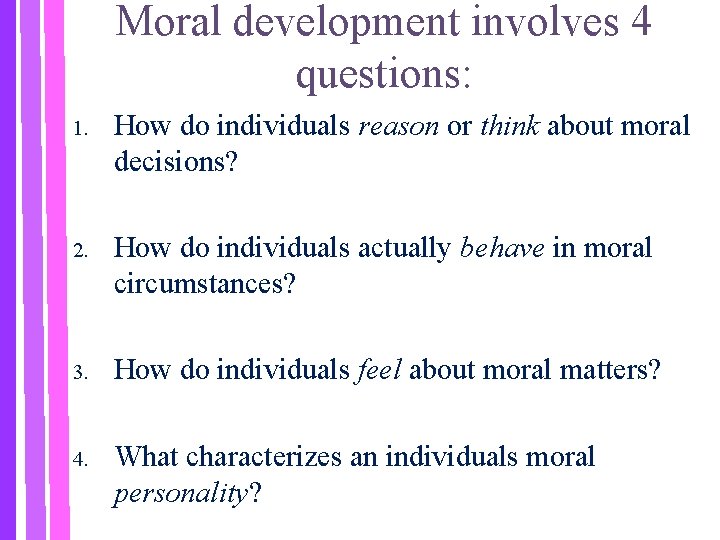 Moral development involves 4 questions:

1. How do individuals reason or think about moral decisions?

2. How do individuals actually behave in moral circumstances?

3. How do individuals feel about moral matters?

4. What characterizes an individuals moral personality?